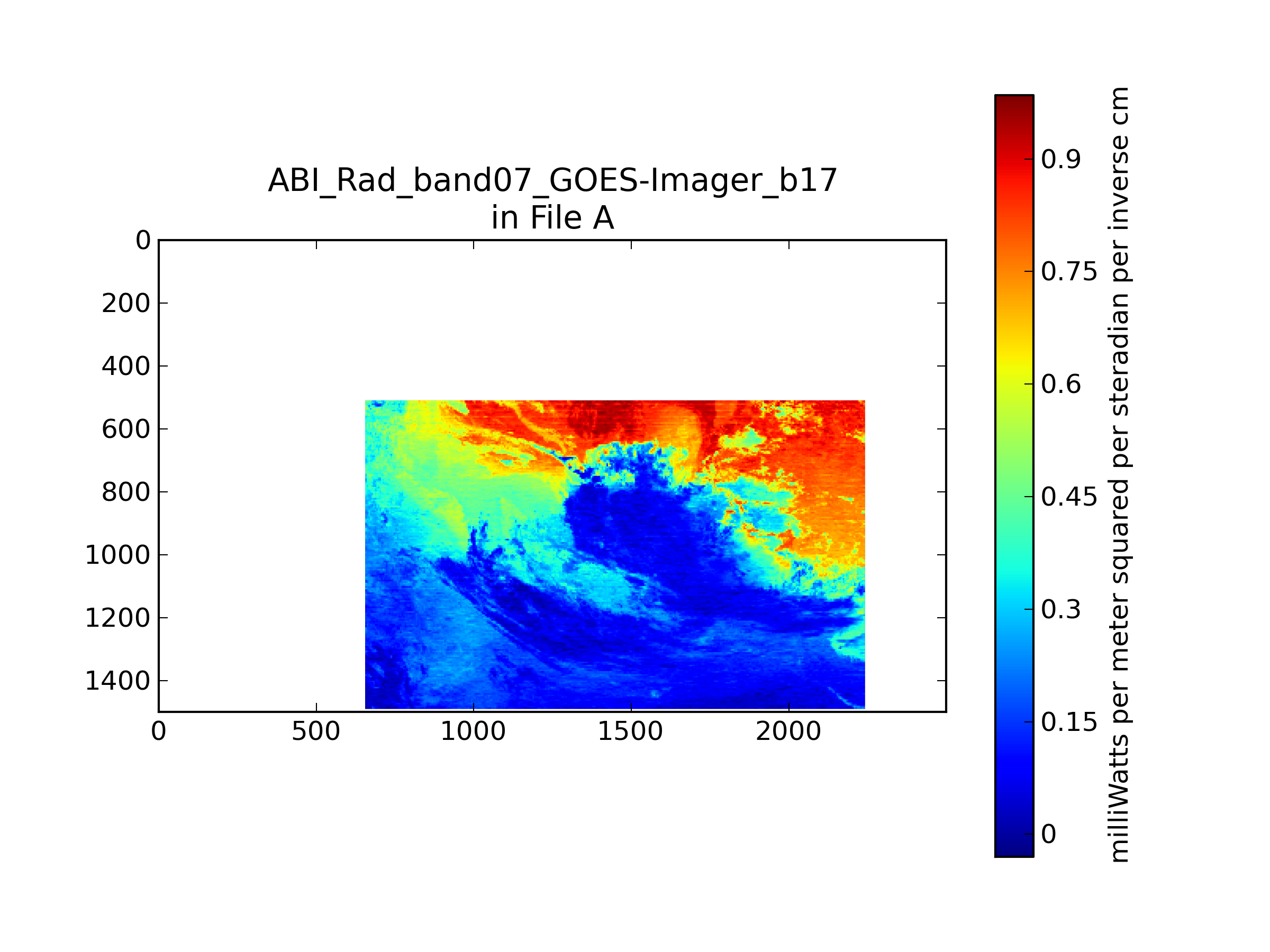 ABI_Rad_band07_GOES-Imager_b17
in File A

0
200
400
600
800
1000
1200
1400

0
500
1000
1500
2000

0.9
0.75
0.6
0.45
0.3
0.15
0

milliWatts per meter squared per steradian per inverse cm